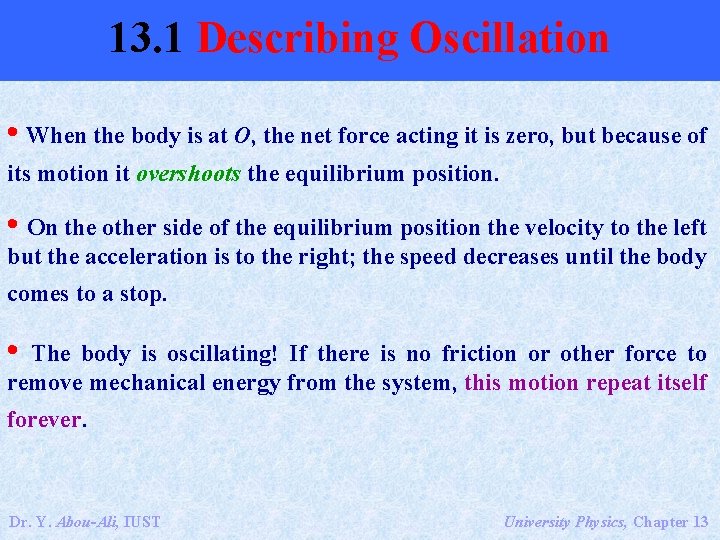 13.1 Describing Oscillation

• When the body is at $O$, the net force acting it is zero, but because of its motion it overshoots the equilibrium position.

• On the other side of the equilibrium position the velocity to the left but the acceleration is to the right; the speed decreases until the body comes to a stop.

• The body is oscillating! If there is no friction or other force to remove mechanical energy from the system, this motion repeat itself forever.

Dr. Y. Abou-Ali, IUST

University Physics, Chapter 13